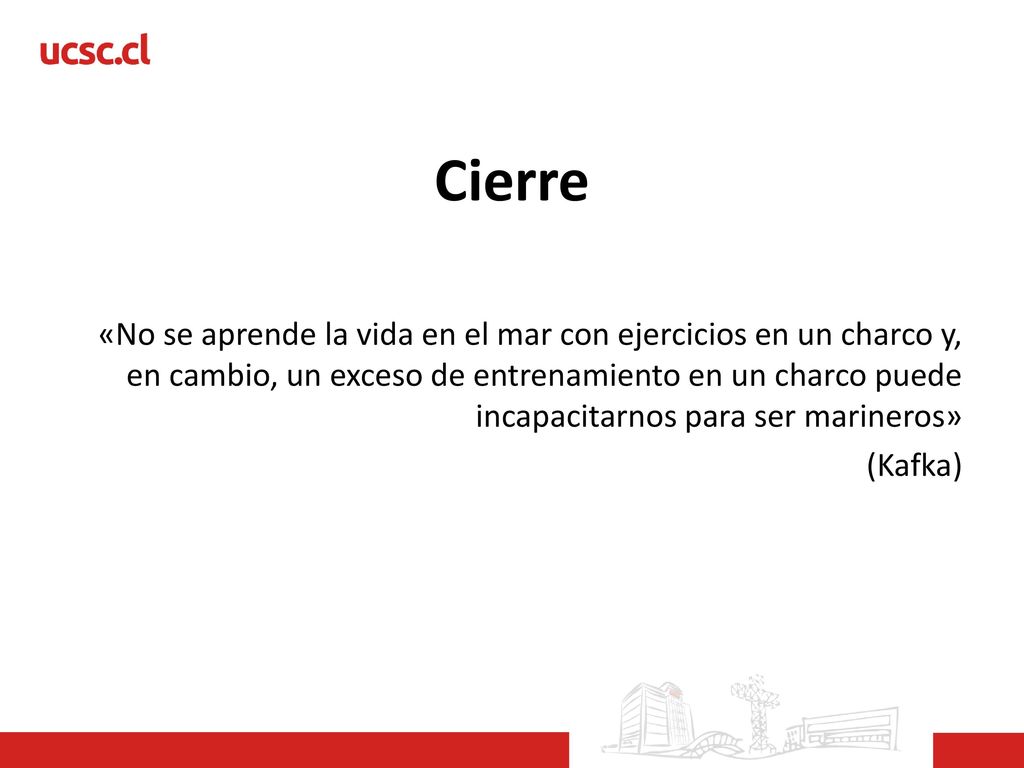 ucsc.cl

Cierre

«No se aprende la vida en el mar con ejercicios en un charco y, en cambio, un exceso de entrenamiento en un charco puede incapacitarnos para ser marineros»

(Kafka)